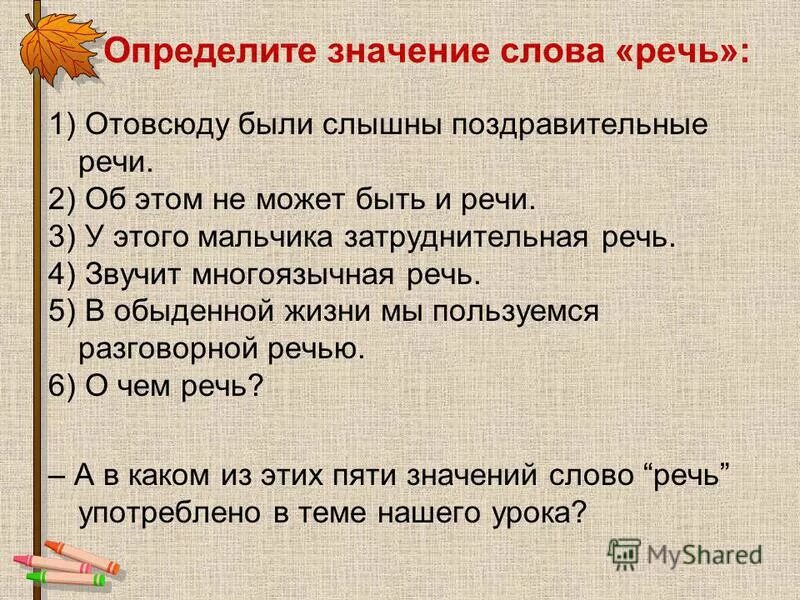 Определите значение слова «речь»:

1) Отовсюду были слышны поздравительные речи.
2) Об этом не может быть и речи.
3) У этого мальчика затруднительная речь.
4) Звучит многоязычная речь.
5) В обыденной жизни мы пользуемся разговорной речью.
6) О чем речь?

– А в каком из этих пяти значений слово “речь” употреблено в теме нашего урока?

MyShared